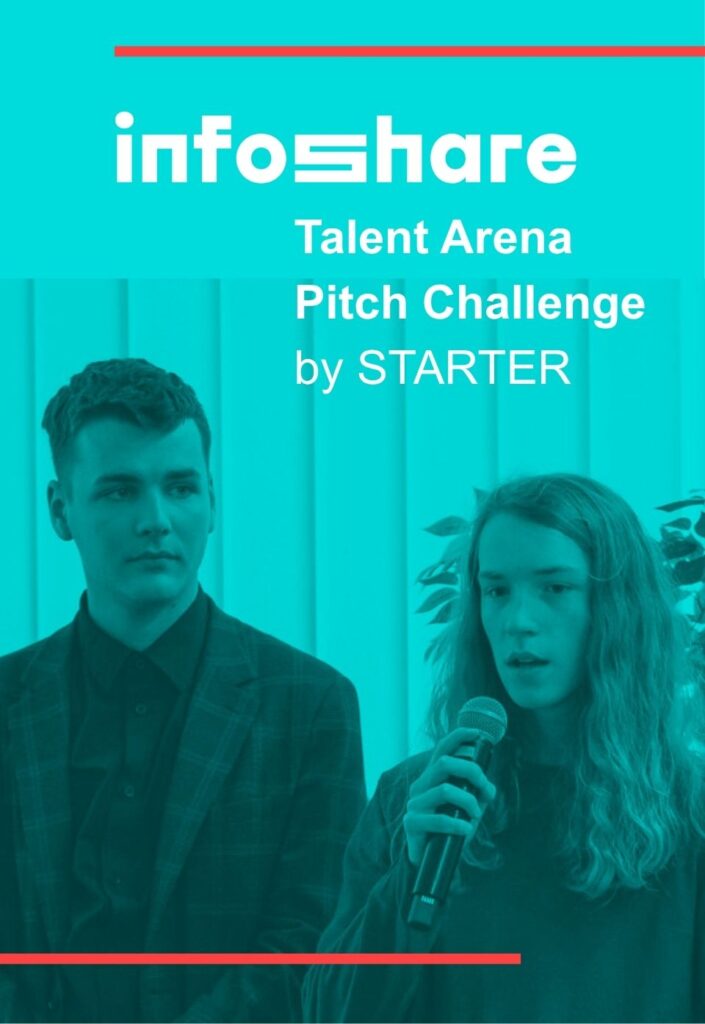 infoshare

Talent Arena
Pitch Challenge
by STARTER